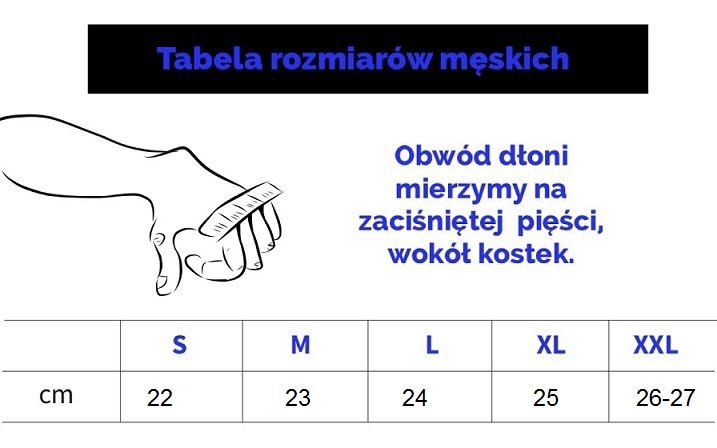 Tabela rozmiarów męskich

Obwód dłoni mierzymy na zaciśniętej pięści, wokół kostek.

|  | S | M | L | XL | XXL |
|---|---|---|---|---|---|
| cm | 22 | 23 | 24 | 25 | 26-27 |